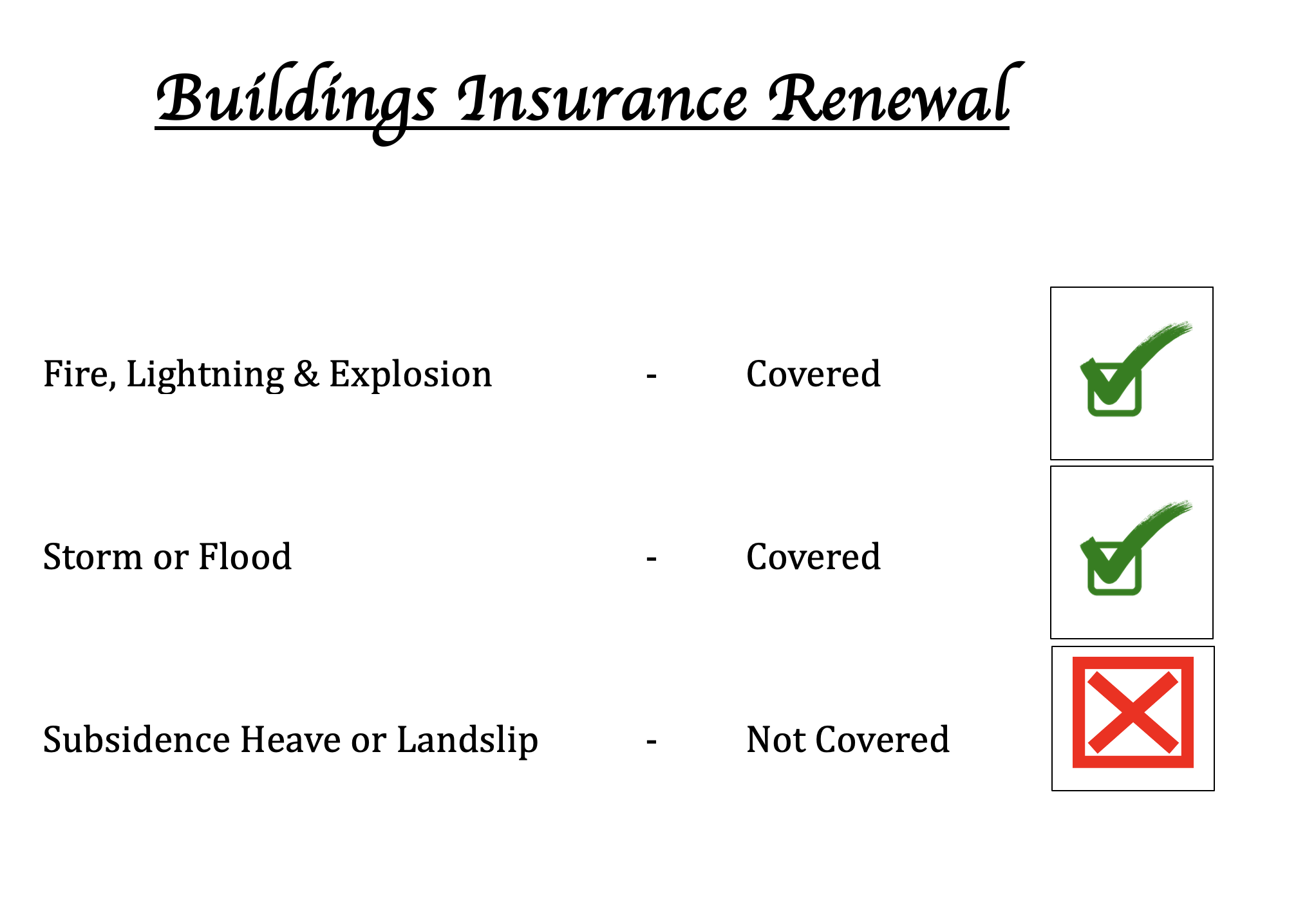 Buildings Insurance Renewal

Fire, Lightning & Explosion - Covered

Storm or Flood - Covered

Subsidence Heave or Landslip - Not Covered